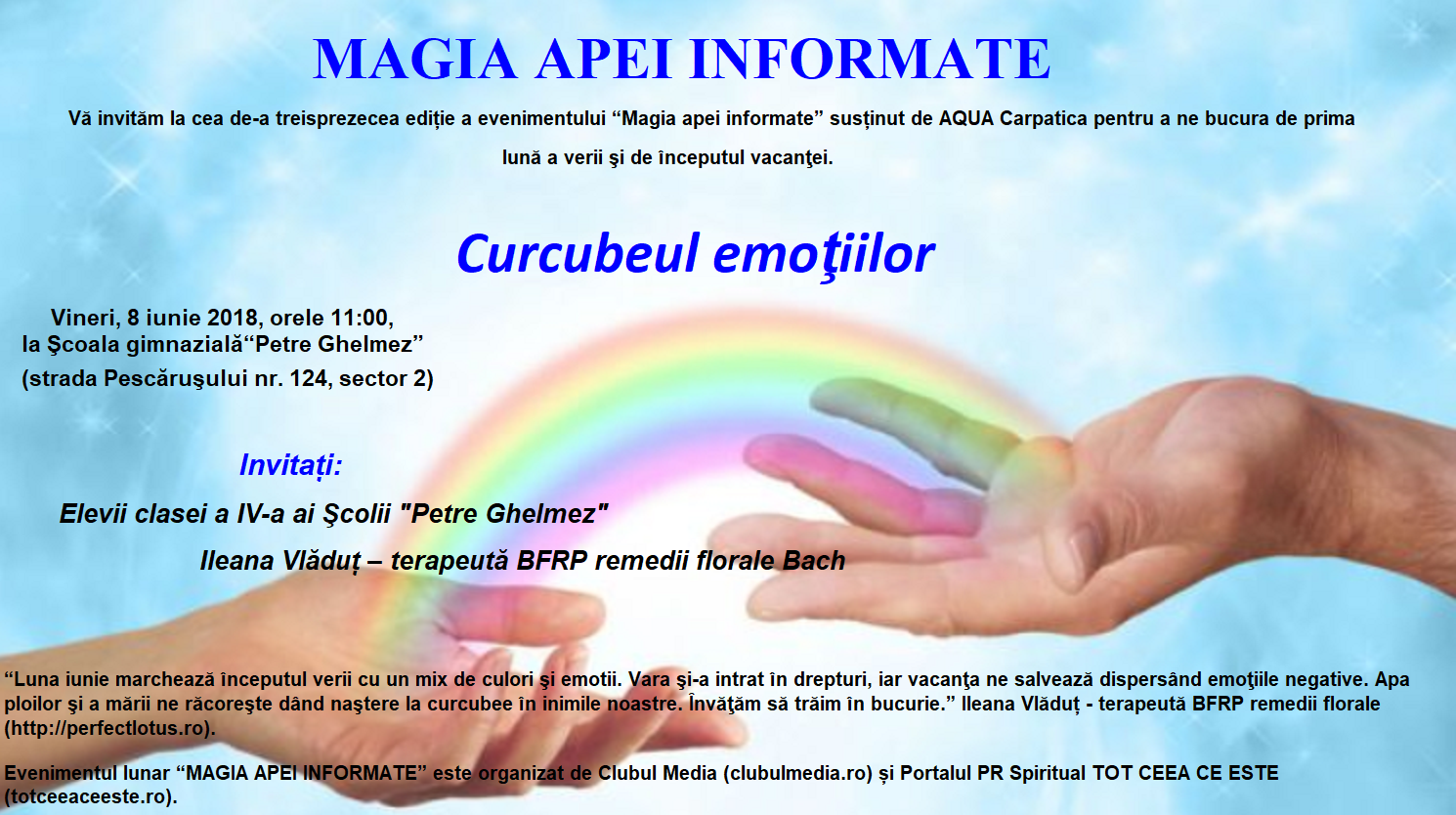 MAGIA APEI INFORMATE

Vă invităm la cea de-a treisprezecea ediție a evenimentului “Magia apei informate” susținut de AQUA Carpatica pentru a ne bucura de prima lună a verii şi de începutul vacanţei.

Curcubeul emoţiilor

Vineri, 8 iunie 2018, orele 11:00,
la Şcoala gimnazială“Petre Ghelmez”
(strada Pescăruşului nr. 124, sector 2)

Invitați:

Elevii clasei a IV-a ai Şcolii "Petre Ghelmez"

Ileana Vlăduț – terapeută BFRP remedii florale Bach

“Luna iunie marchează începutul verii cu un mix de culori şi emotii. Vara şi-a intrat în drepturi, iar vacanţa ne salvează dispersând emoţiile negative. Apa ploilor şi a mării ne răcoreşte dând naştere la curcubee în inimile noastre. Învăţăm să trăim în bucurie.” Ileana Vlăduț - terapeută BFRP remedii florale (http://perfectlotus.ro).

Evenimentul lunar “MAGIA APEI INFORMATE” este organizat de Clubul Media (clubulmedia.ro) și Portalul PR Spiritual TOT CEEA CE ESTE (totceeaceeste.ro).